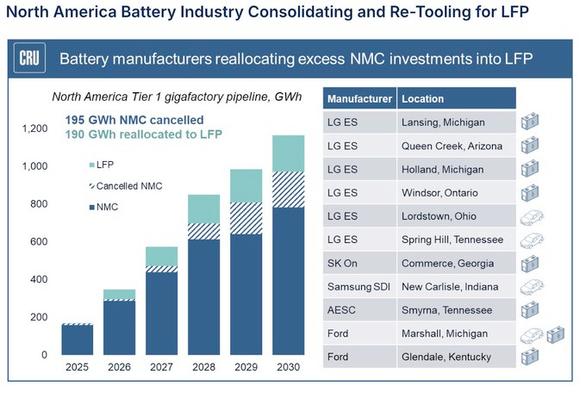 North America Battery Industry Consolidating and Re-Tooling for LFP

CRU Battery manufacturers reallocating excess NMC investments into LFP

North America Tier 1 gigafactory pipeline, GWh

195 GWh NMC cancelled
190 GWh reallocated to LFP

LFP
Cancelled NMC
NMC

1,200
1,000
800
600
400
200
0

2025 2026 2027 2028 2029 2030

| Manufacturer | Location |
|---|---|
| LG ES | Lansing, Michigan |
| LG ES | Queen Creek, Arizona |
| LG ES | Holland, Michigan |
| LG ES | Windsor, Ontario |
| LG ES | Lordstown, Ohio |
| LG ES | Spring Hill, Tennessee |
| SK On | Commerce, Georgia |
| Samsung SDI | New Carlisle, Indiana |
| AESC | Smyrna, Tennessee |
| Ford | Marshall, Michigan |
| Ford | Glendale, Kentucky |